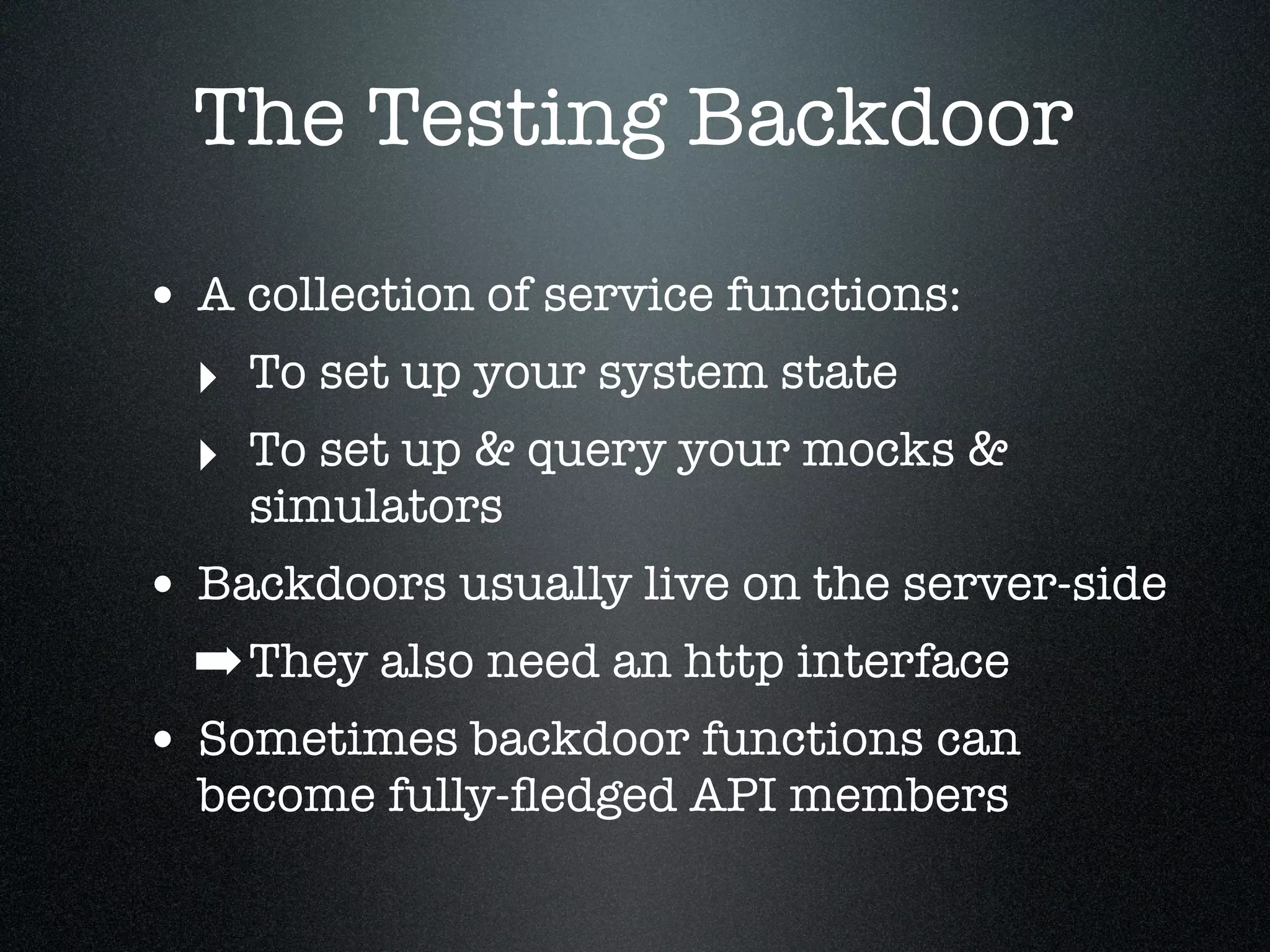 The Testing Backdoor

• A collection of service functions:

‣ To set up your system state

‣ To set up & query your mocks & simulators

• Backdoors usually live on the server-side

➡ They also need an http interface

• Sometimes backdoor functions can become fully-fledged API members